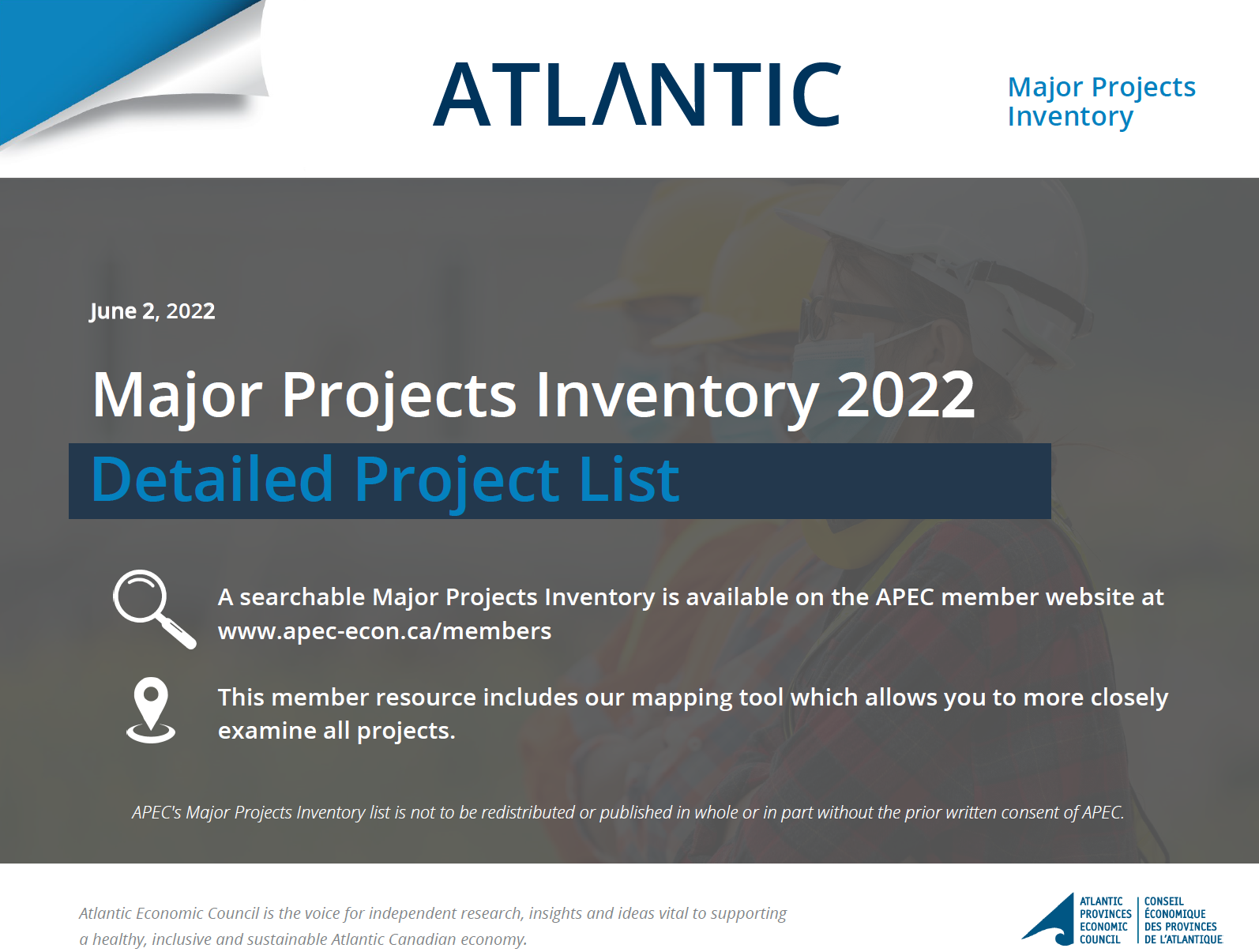 ATLANTIC

Major Projects Inventory

June 2, 2022

Major Projects Inventory 2022

Detailed Project List

A searchable Major Projects Inventory is available on the APEC member website at www.apec-econ.ca/members

This member resource includes our mapping tool which allows you to more closely examine all projects.

APEC's Major Projects Inventory list is not to be redistributed or published in whole or in part without the prior written consent of APEC.

Atlantic Economic Council is the voice for independent research, insights and ideas vital to supporting a healthy, inclusive and sustainable Atlantic Canadian economy.

ATLANTIC PROVINCES ECONOMIC COUNCIL

CONSEIL ÉCONOMIQUE DES PROVINCES DE L'ATLANTIQUE